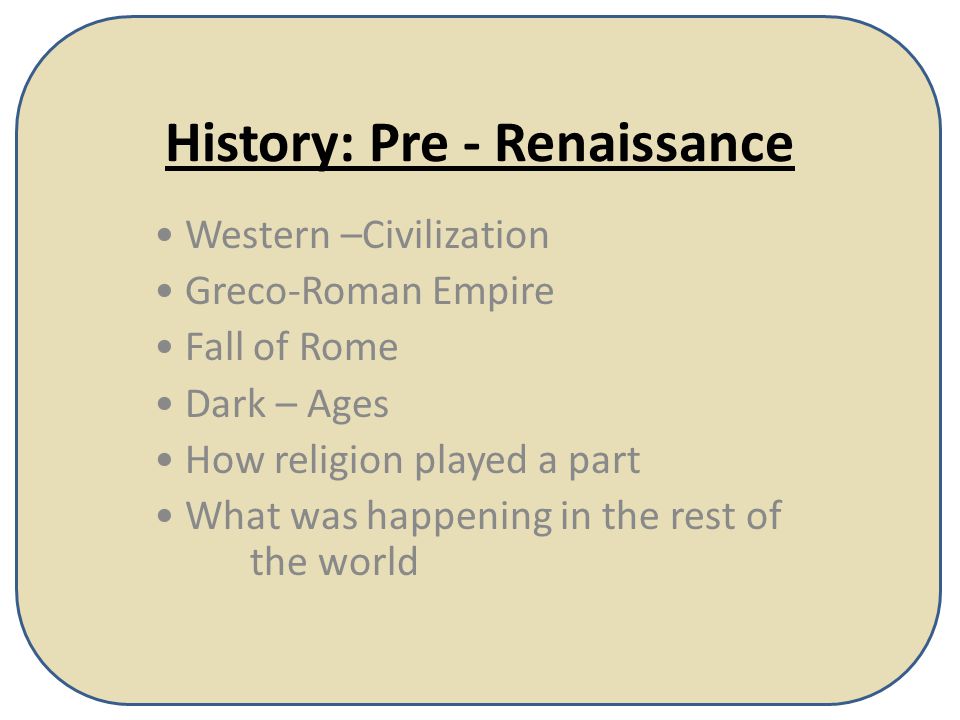 History: Pre - Renaissance

• Western –Civilization
• Greco-Roman Empire
• Fall of Rome
• Dark – Ages
• How religion played a part
• What was happening in the rest of the world